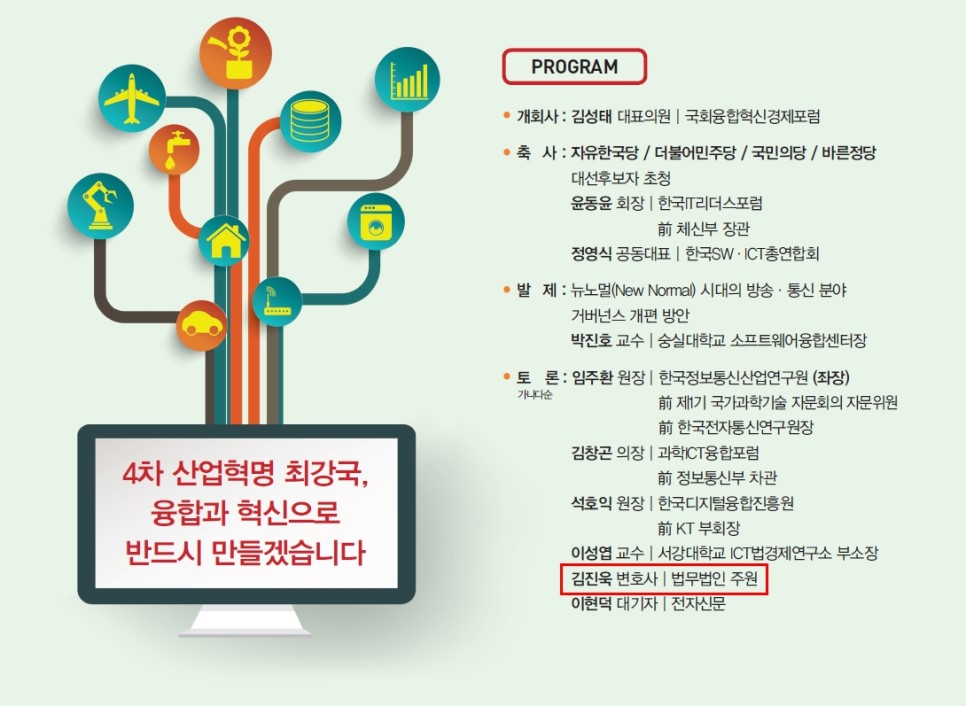 4차 산업혁명 최강국, 융합과 혁신으로 반드시 만들겠습니다

PROGRAM

• 개회사 : 김성태 대표의원 | 국회융합혁신경제포럼

• 축 사 : 자유한국당 / 더불어민주당 / 국민의당 / 바른정당 대선후보자 초청
윤동윤 회장 | 한국IT리더스포럼
前 체신부 장관
정영식 공동대표 | 한국SW · ICT총연합회

• 발 제 : 뉴노멀(New Normal) 시대의 방송 · 통신 분야 거버넌스 개편 방안
박진호 교수 | 숭실대학교 소프트웨어융합센터장

• 토 론 : 임주환 원장 | 한국정보통신산업연구원 (좌장)
가나다순
前 제1기 국가과학기술 자문회의 자문위원
前 한국전자통신연구원장
김창곤 의장 | 과학ICT융합포럼
前 정보통신부 차관
석호익 원장 | 한국디지털융합진흥원
前 KT 부회장
이성엽 교수 | 서강대학교 ICT법경제연구소 부소장
김진욱 변호사 | 법무법인 주원
이현덕 대기자 | 전자신문